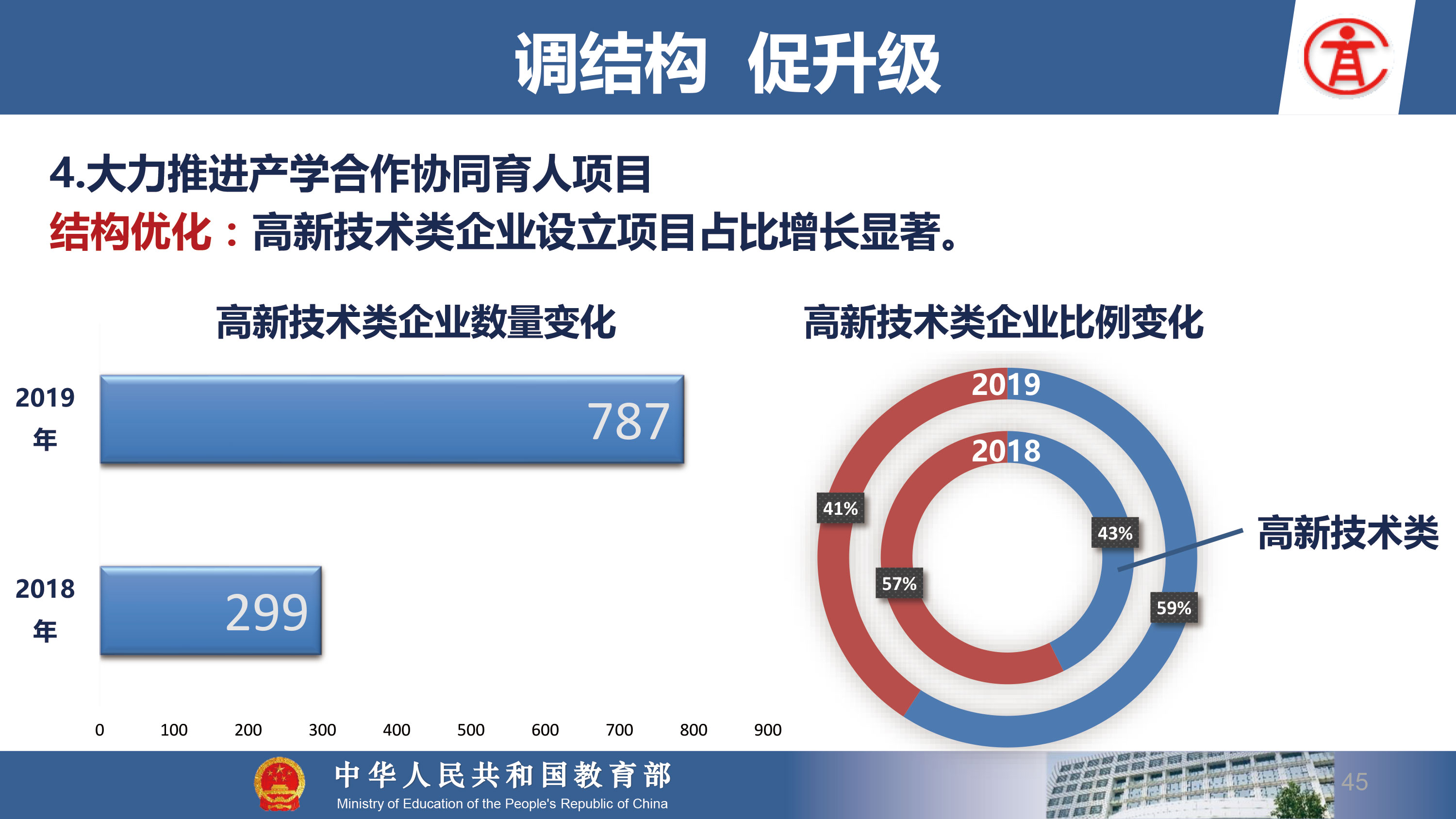 调结构 促升级

4.大力推进产学合作协同育人项目

结构优化：高新技术类企业设立项目占比增长显著。

高新技术类企业数量变化

2019年 787

2018年 299

0 100 200 300 400 500 600 700 800 900

高新技术类企业比例变化

2019

2018

41%

43%

57%

59%

高新技术类

中华人民共和国教育部
Ministry of Education of the People's Republic of China

45